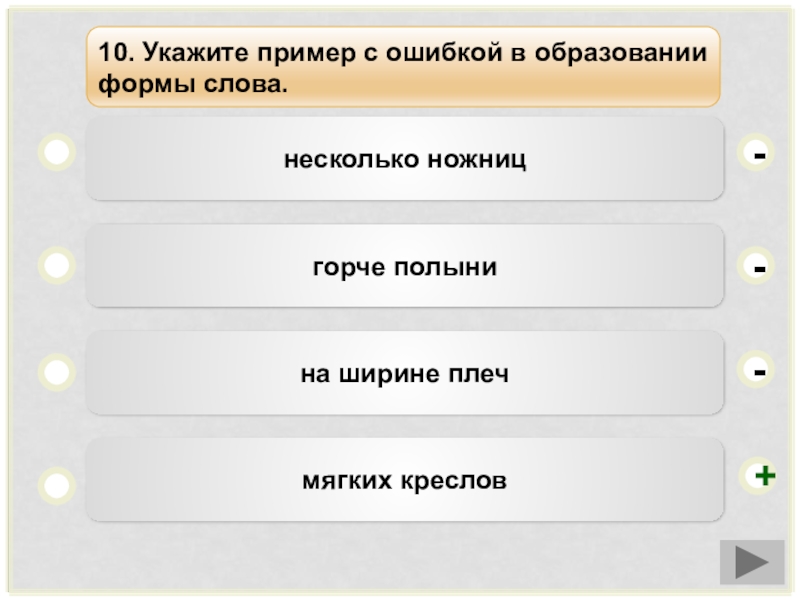 10. Укажите пример с ошибкой в образовании формы слова.

несколько ножниц

-

горче полыни

-

на ширине плеч

-

мягких креслов

+